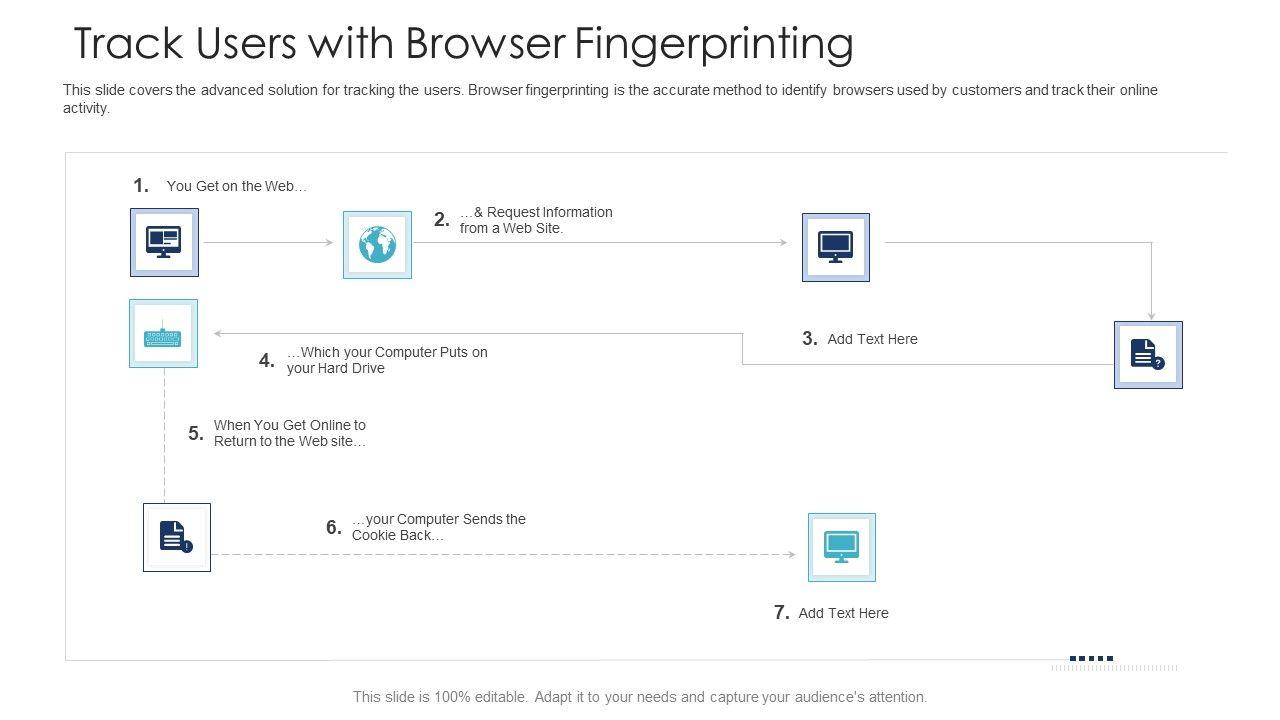 Track Users with Browser Fingerprinting

This slide covers the advanced solution for tracking the users. Browser fingerprinting is the accurate method to identify browsers used by customers and track their online activity.

1. You Get on the Web…

2. …& Request Information from a Web Site.

3. Add Text Here

4. …Which your Computer Puts on your Hard Drive

5. When You Get Online to Return to the Web site…

6. …your Computer Sends the Cookie Back…

7. Add Text Here

This slide is 100% editable. Adapt it to your needs and capture your audience's attention.